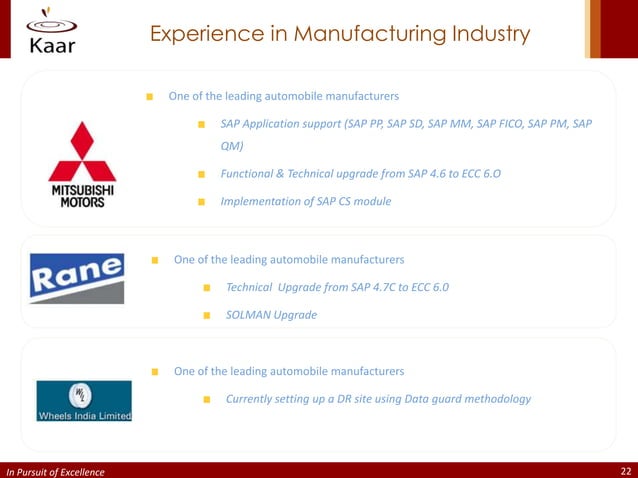 Kaar

Experience in Manufacturing Industry

MITSUBISHI MOTORS

One of the leading automobile manufacturers

SAP Application support (SAP PP, SAP SD, SAP MM, SAP FICO, SAP PM, SAP QM)

Functional & Technical upgrade from SAP 4.6 to ECC 6.O

Implementation of SAP CS module

Rane

One of the leading automobile manufacturers

Technical Upgrade from SAP 4.7C to ECC 6.0

SOLMAN Upgrade

Wheels India Limited

One of the leading automobile manufacturers

Currently setting up a DR site using Data guard methodology

In Pursuit of Excellence

22